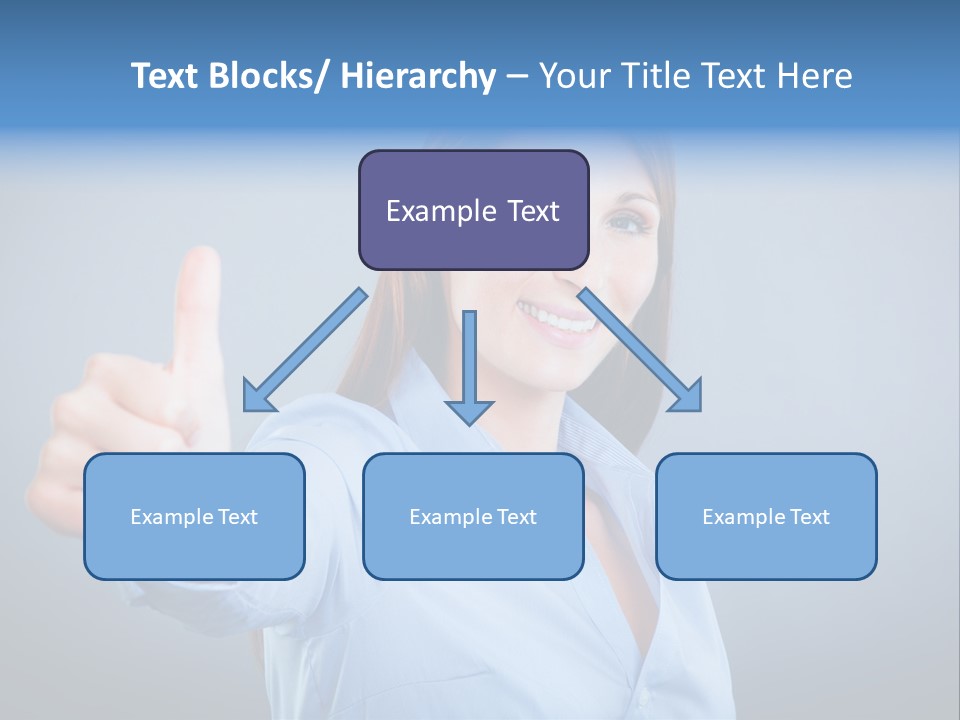 Text Blocks/ Hierarchy – Your Title Text Here

Example Text

Example Text

Example Text

Example Text